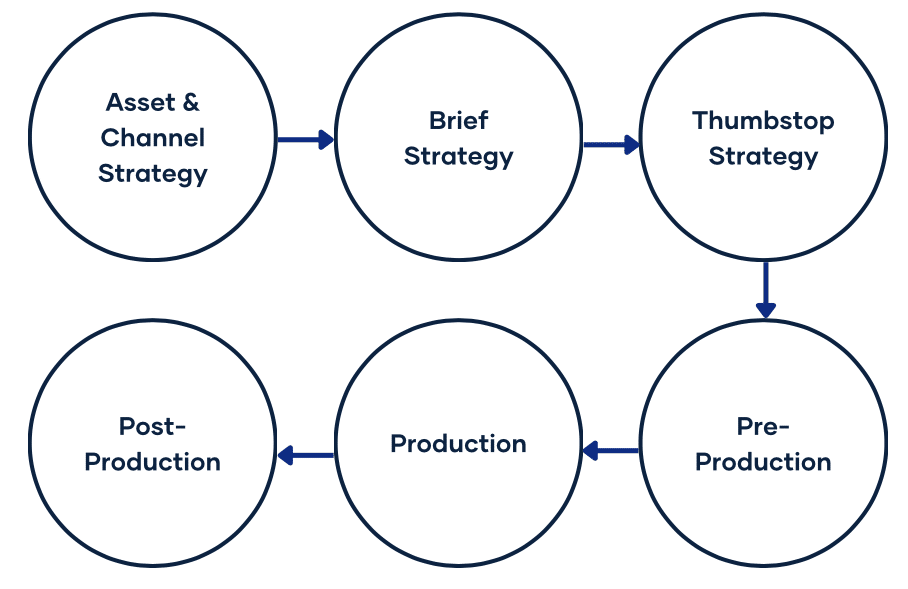 Asset & Channel Strategy

Brief Strategy

Thumbstop Strategy

Pre-Production

Production

Post-Production